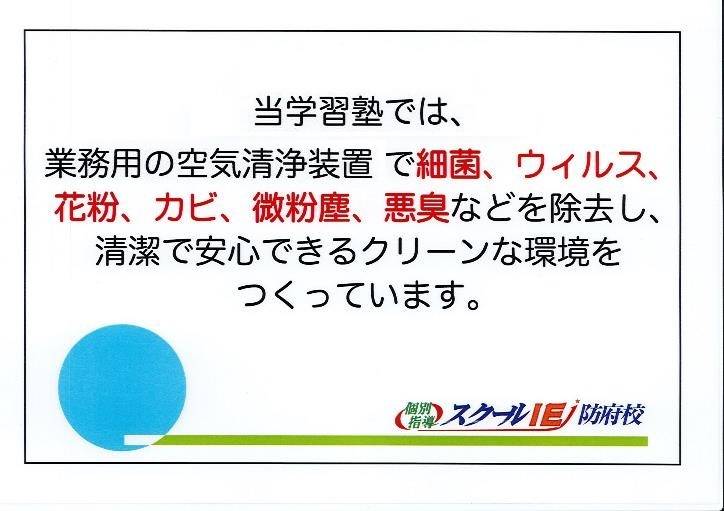 当学習塾では、
業務用の空気清浄装置 で細菌、ウィルス、花粉、カビ、微粉塵、悪臭などを除去し、清潔で安心できるクリーンな環境をつくっています。

個別指導 スクールIE 防府校